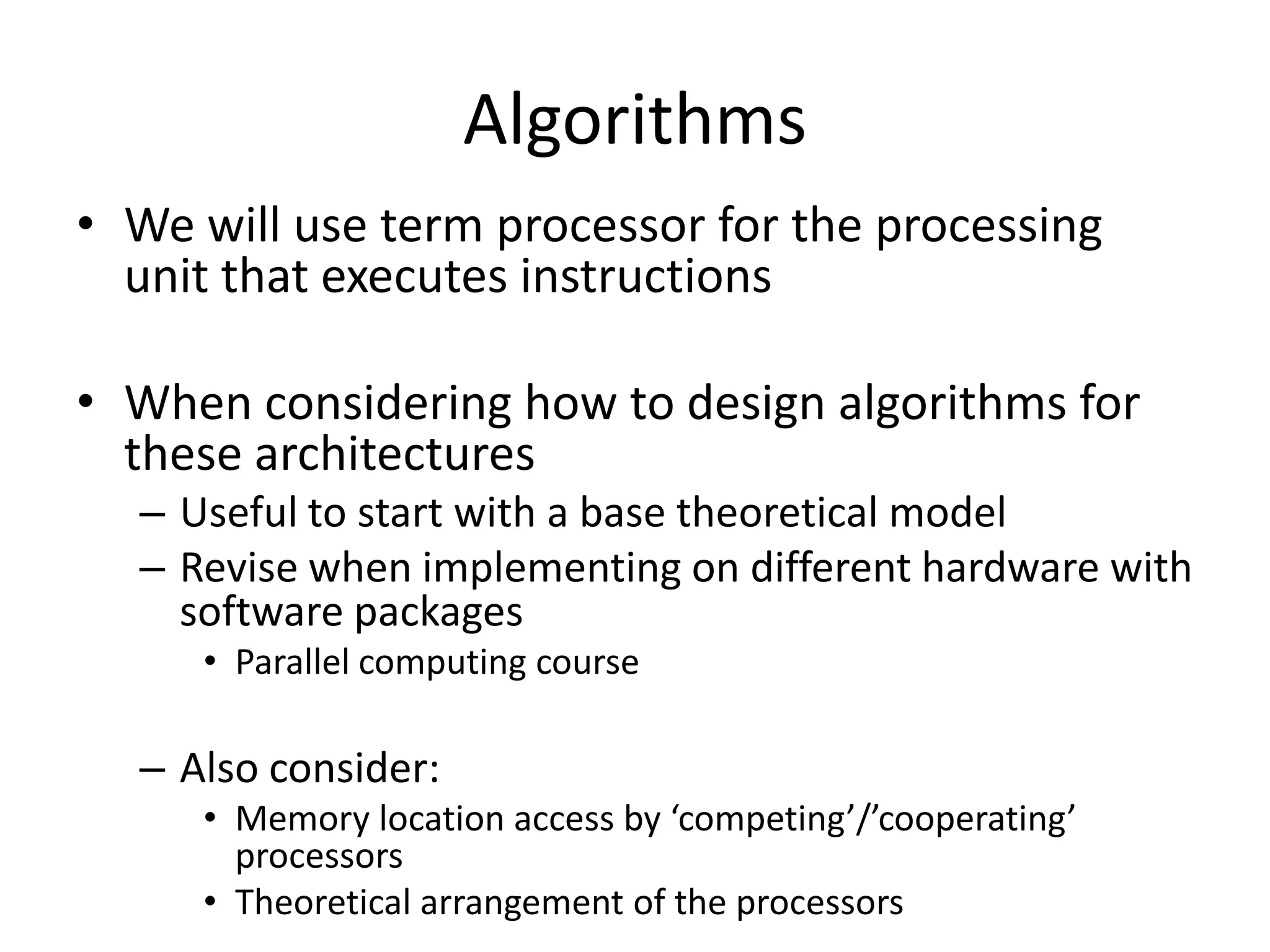 Algorithms

• We will use term processor for the processing unit that executes instructions

• When considering how to design algorithms for these architectures
– Useful to start with a base theoretical model
– Revise when implementing on different hardware with software packages
• Parallel computing course

– Also consider:
• Memory location access by ‘competing’/’cooperating’ processors
• Theoretical arrangement of the processors